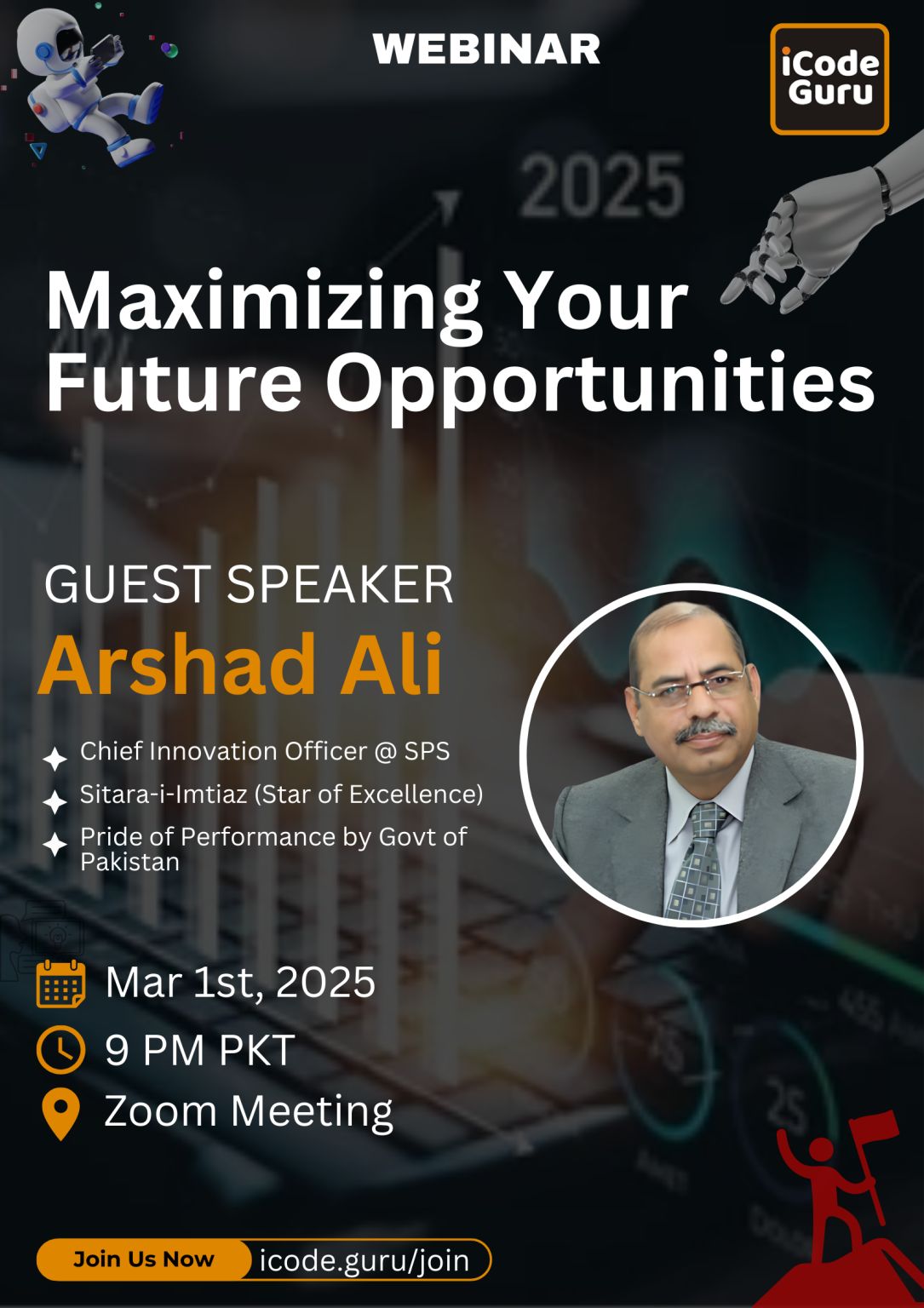 WEBINAR

iCode Guru

2025

Maximizing Your Future Opportunities

GUEST SPEAKER
Arshad Ali

Chief Innovation Officer @ SPS
Sitara-i-Imtiaz (Star of Excellence)
Pride of Performance by Govt of Pakistan

Mar 1st, 2025
9 PM PKT
Zoom Meeting

Join Us Now icode.guru/join